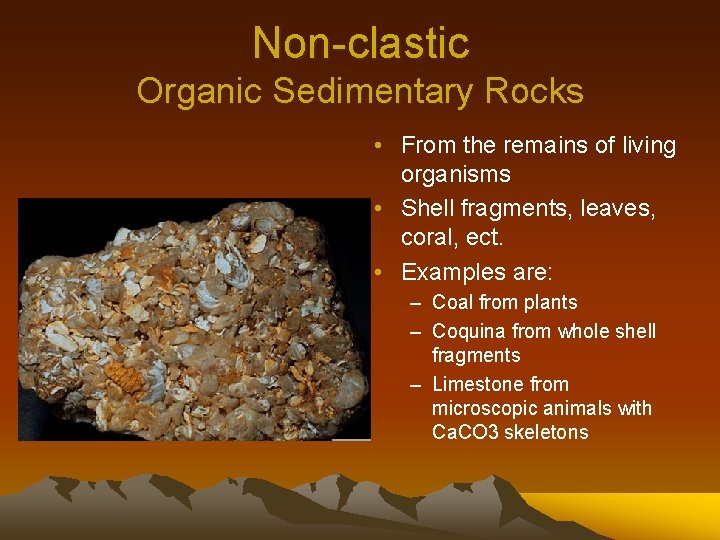 Non-clastic
Organic Sedimentary Rocks

• From the remains of living organisms
• Shell fragments, leaves, coral, ect.
• Examples are:
– Coal from plants
– Coquina from whole shell fragments
– Limestone from microscopic animals with CaCO3 skeletons